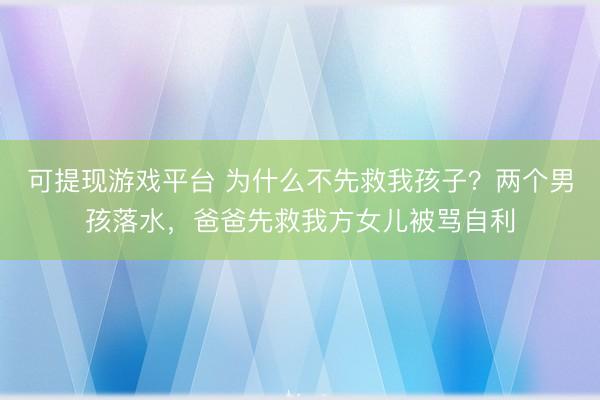 可提现游戏平台 为什么不先救我孩子？两个男孩落水，爸爸先救我方女儿被骂自利